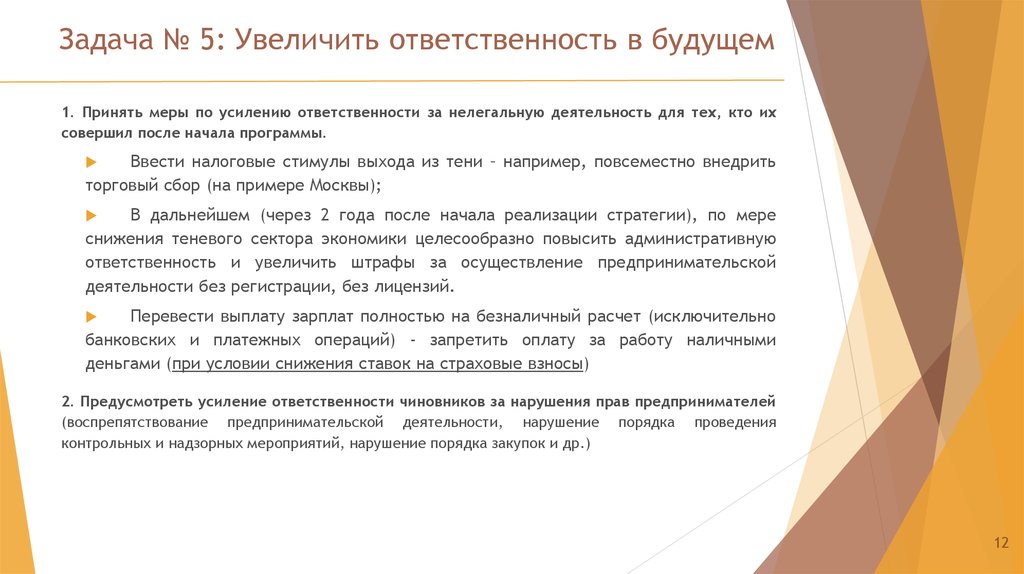 Задача № 5: Увеличить ответственность в будущем

1. Принять меры по усилению ответственности за нелегальную деятельность для тех, кто их совершил после начала программы.

Ввести налоговые стимулы выхода из тени – например, повсеместно внедрить торговый сбор (на примере Москвы);

В дальнейшем (через 2 года после начала реализации стратегии), по мере снижения теневого сектора экономики целесообразно повысить административную ответственность и увеличить штрафы за осуществление предпринимательской деятельности без регистрации, без лицензий.

Перевести выплату зарплат полностью на безналичный расчет (исключительно банковских и платежных операций) - запретить оплату за работу наличными деньгами (при условии снижения ставок на страховые взносы)

2. Предусмотреть усиление ответственности чиновников за нарушения прав предпринимателей (воспрепятствование предпринимательской деятельности, нарушение порядка проведения контрольных и надзорных мероприятий, нарушение порядка закупок и др.)

12